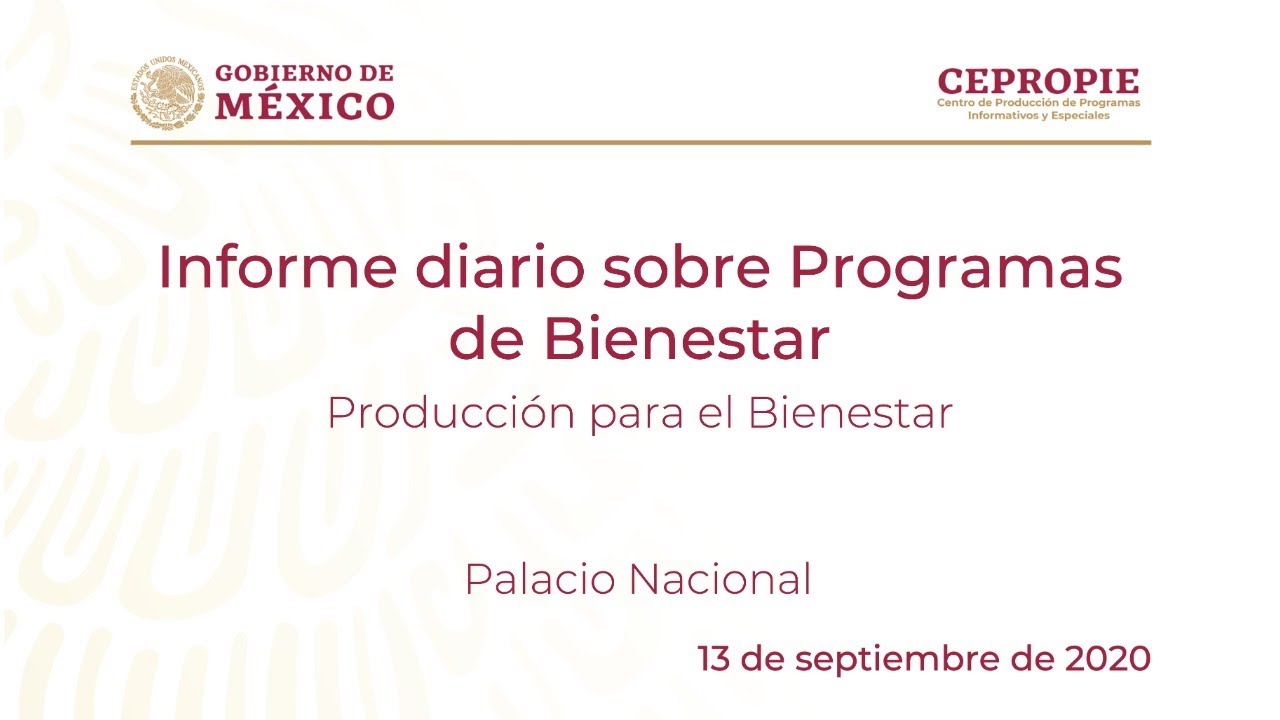 ESTADOS UNIDOS MEXICANOS
GOBIERNO DE
MÉXICO

CEPROPIE
Centro de Producción de Programas Informativos y Especiales

Informe diario sobre Programas de Bienestar

Producción para el Bienestar

Palacio Nacional

13 de septiembre de 2020